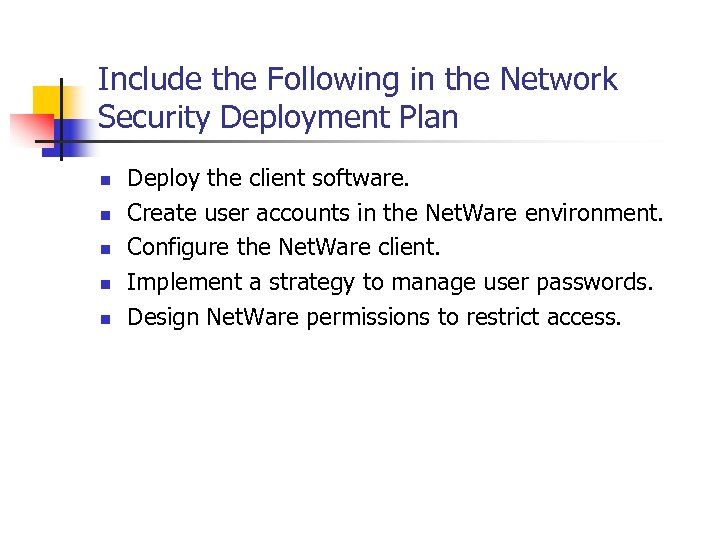 Include the Following in the Network Security Deployment Plan

- Deploy the client software.
- Create user accounts in the NetWare environment.
- Configure the NetWare client.
- Implement a strategy to manage user passwords.
- Design NetWare permissions to restrict access.